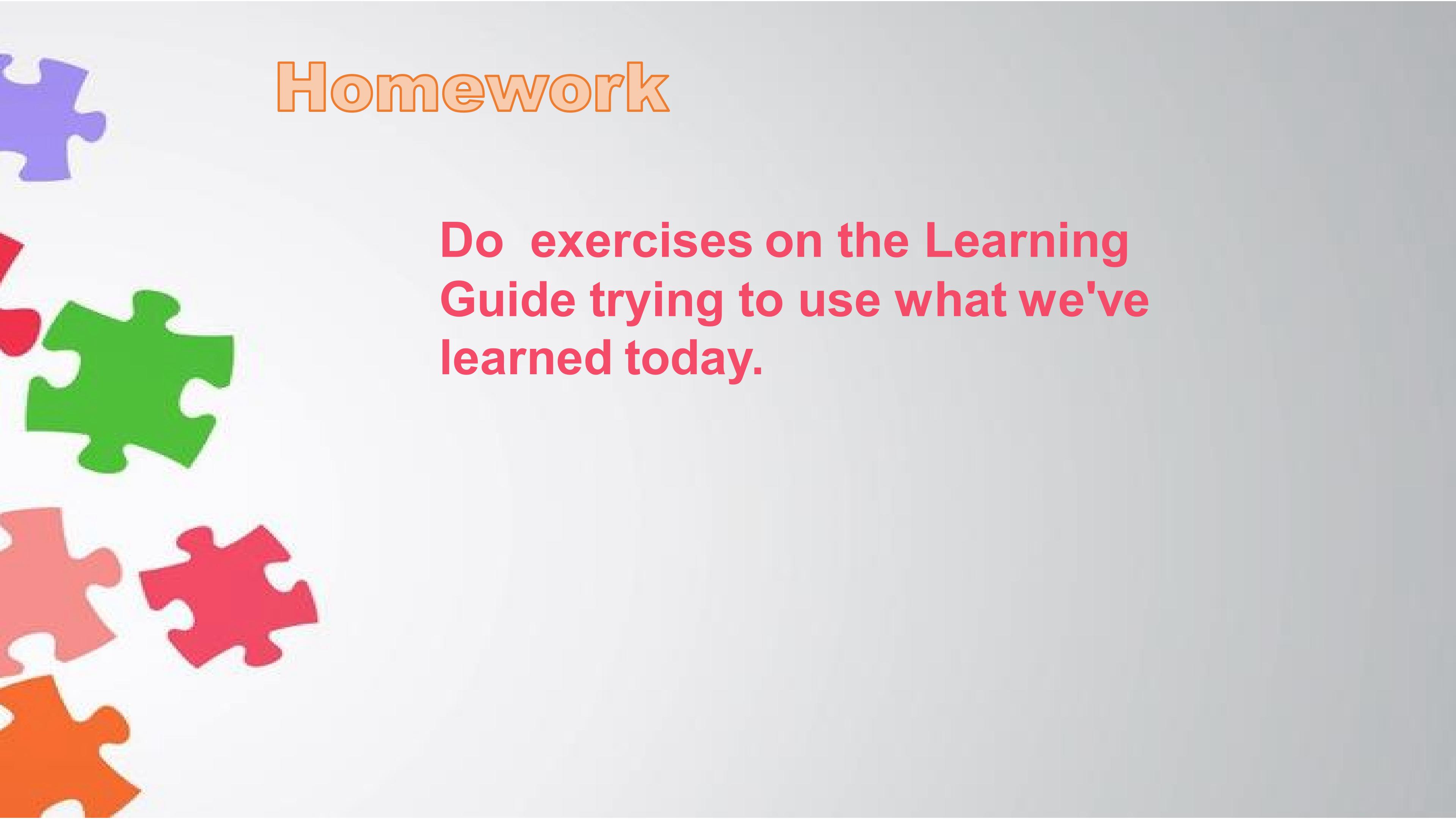 Homework

Do  exercises on the Learning Guide trying to use what we've learned today.